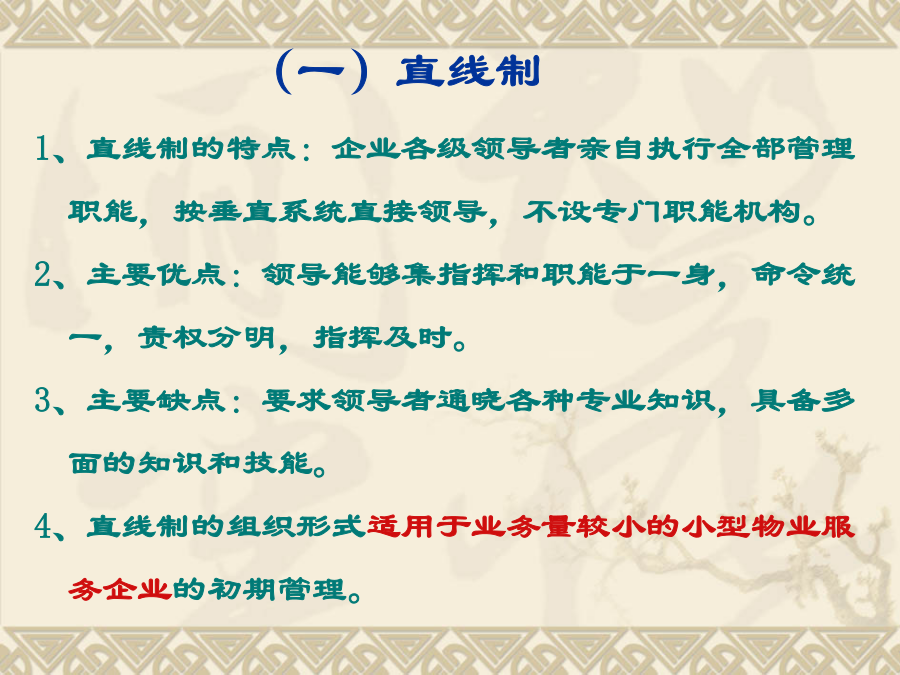 （一）直线制

1、直线制的特点：企业各级领导者亲自执行全部管理职能，按垂直系统直接领导，不设专门职能机构。

2、主要优点：领导能够集指挥和职能于一身，命令统一，责权分明，指挥及时。

3、主要缺点：要求领导者通晓各种专业知识，具备多面的知识和技能。

4、直线制的组织形式适用于业务量较小的小型物业服务企业的初期管理。